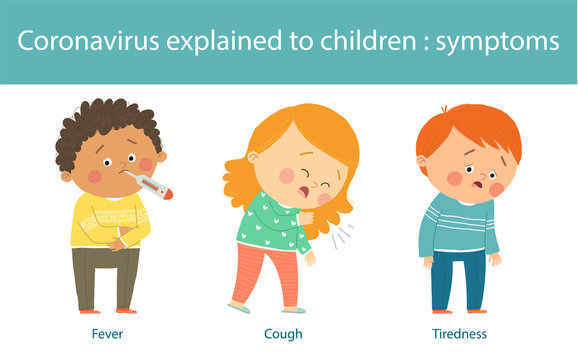 Coronavirus explained to children : symptoms

Fever

Cough

Tiredness